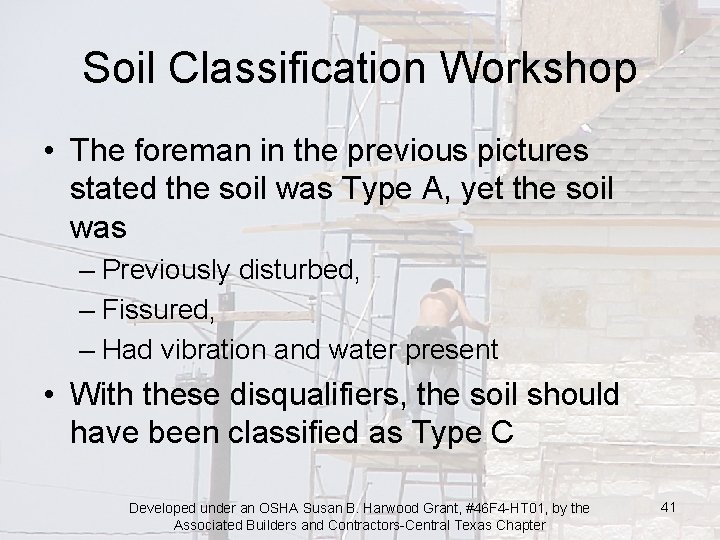 Soil Classification Workshop

• The foreman in the previous pictures stated the soil was Type A, yet the soil was

– Previously disturbed,

– Fissured,

– Had vibration and water present

• With these disqualifiers, the soil should have been classified as Type C

Developed under an OSHA Susan B. Harwood Grant, #46F4-HT01, by the Associated Builders and Contractors-Central Texas Chapter

41